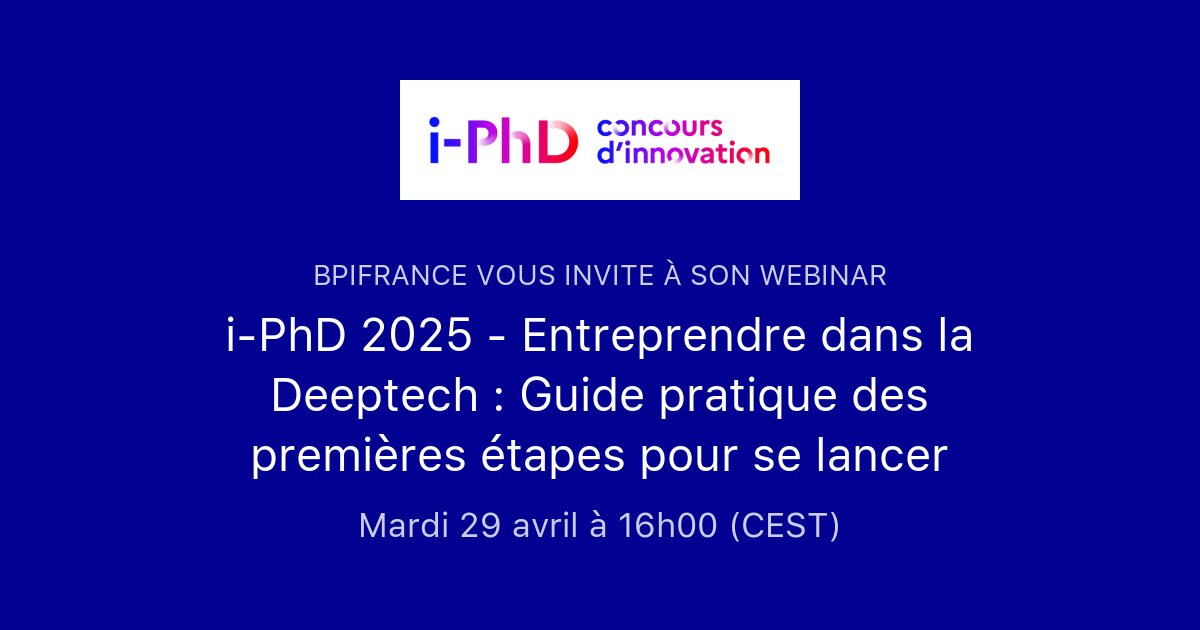 i-PhD concours d'innovation

BPIFRANCE VOUS INVITE À SON WEBINAR

i-PhD 2025 - Entreprendre dans la Deeptech : Guide pratique des premières étapes pour se lancer

Mardi 29 avril à 16h00 (CEST)